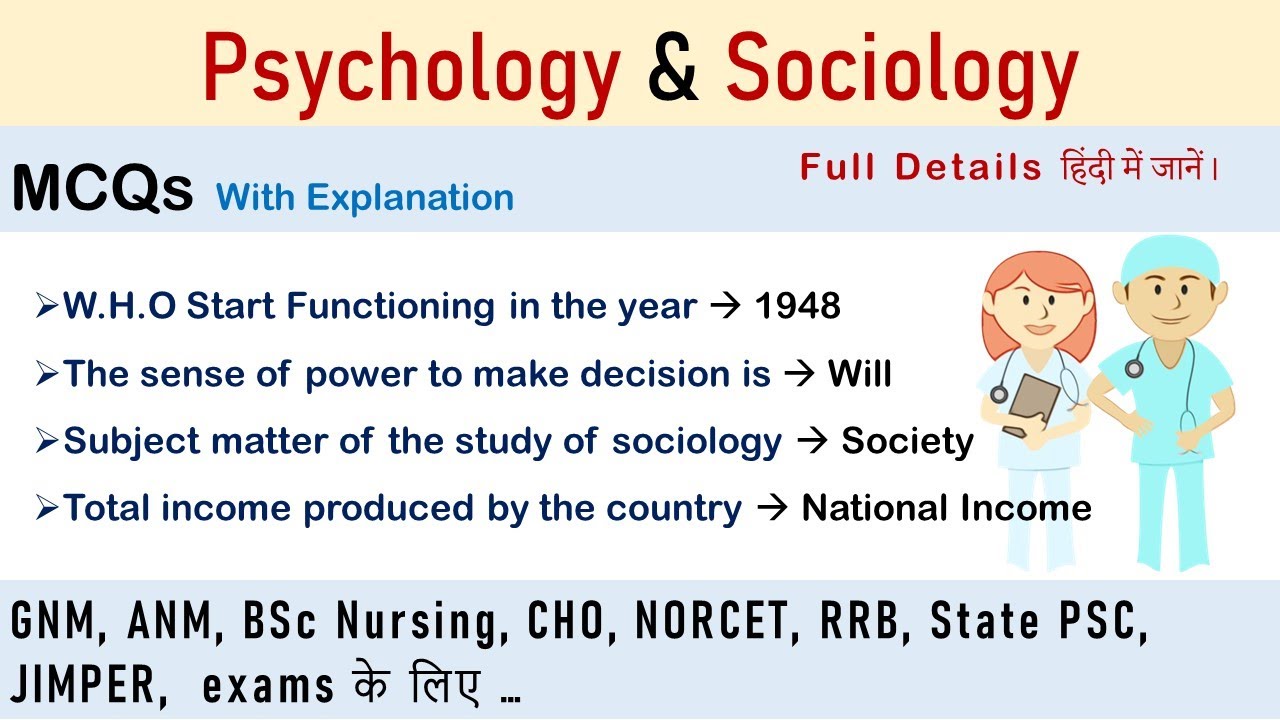 Psychology & Sociology

MCQs With Explanation

Full Details हिंदी में जानें।

➢W.H.O Start Functioning in the year → 1948

➢The sense of power to make decision is → Will

➢Subject matter of the study of sociology → Society

➢Total income produced by the country → National Income

GNM, ANM, BSc Nursing, CHO, NORCET, RRB, State PSC, JIMPER, exams के लिए …